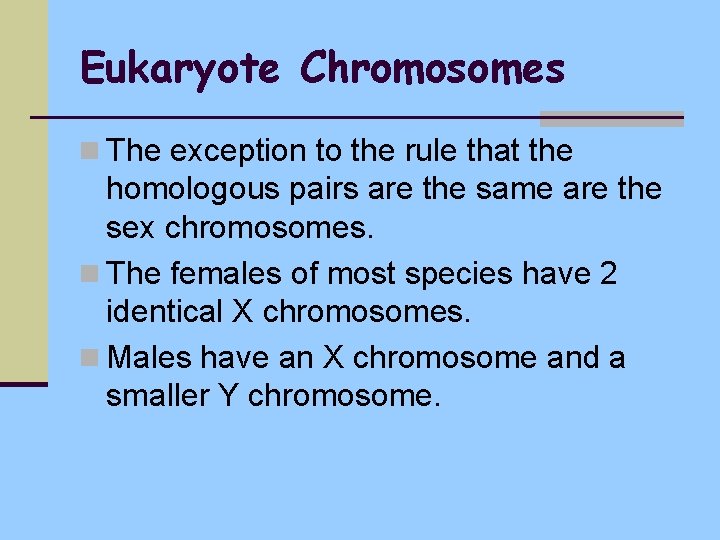 Eukaryote Chromosomes

The exception to the rule that the homologous pairs are the same are the sex chromosomes.

The females of most species have 2 identical X chromosomes.

Males have an X chromosome and a smaller Y chromosome.